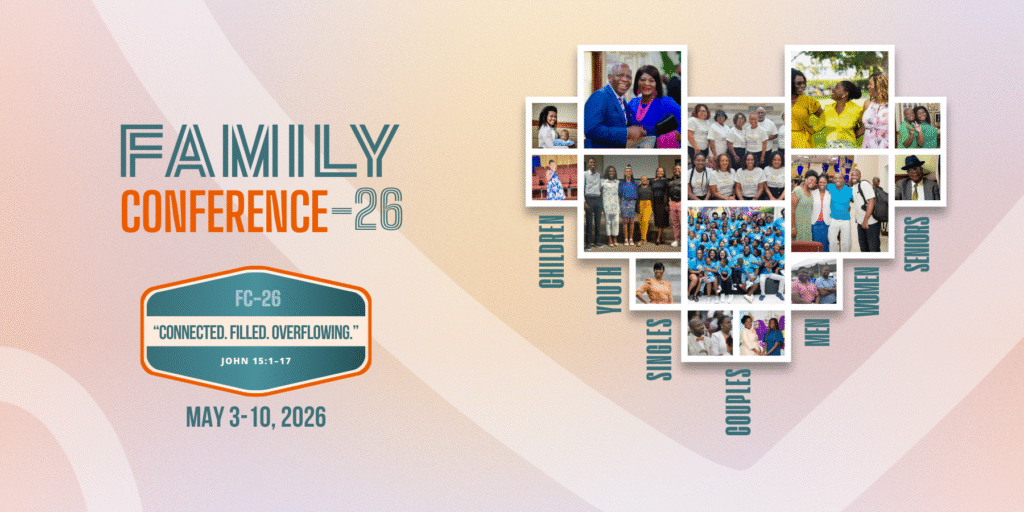 FAMILY
CONFERENCE-26

FC-26
"CONNECTED. FILLED. OVERFLOWING."
JOHN 15:1-17

MAY 3-10, 2026

CHILDREN
YOUTH
SINGLES
COUPLES
MEN
WOMEN
SENIORS